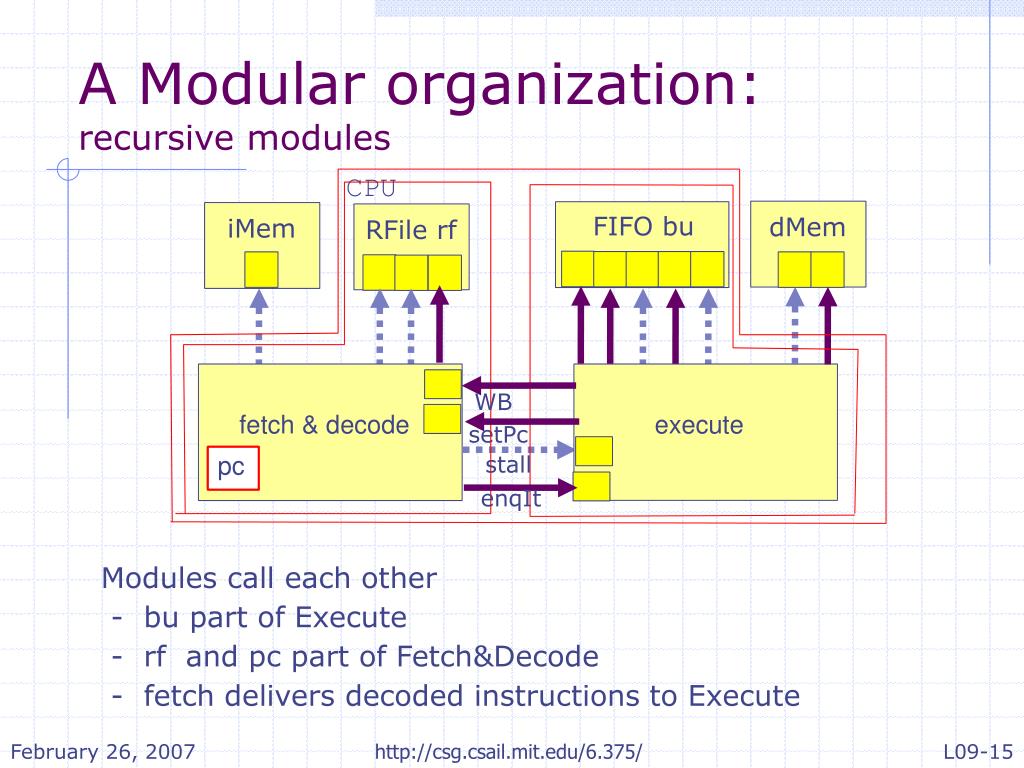 A Modular organization:
recursive modules

CPU

iMem

RFile rf

FIFO bu

dMem

fetch & decode

pc

WB

setPc

stall

enqIt

execute

Modules call each other
- bu part of Execute
- rf and pc part of Fetch&Decode
- fetch delivers decoded instructions to Execute

February 26, 2007

http://csg.csail.mit.edu/6.375/

L09-15